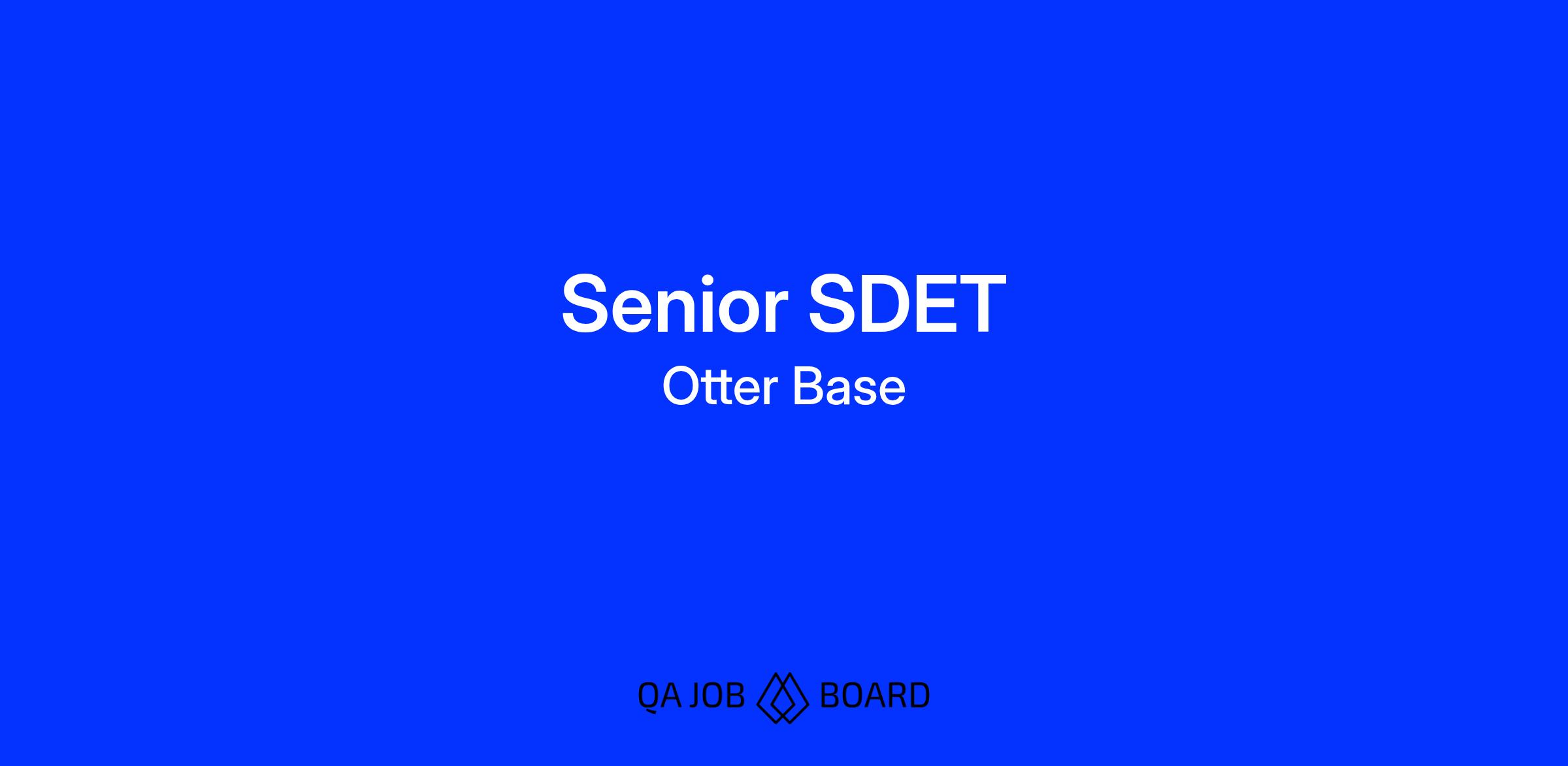 Senior SDET
Otter Base

QA JOB BOARD